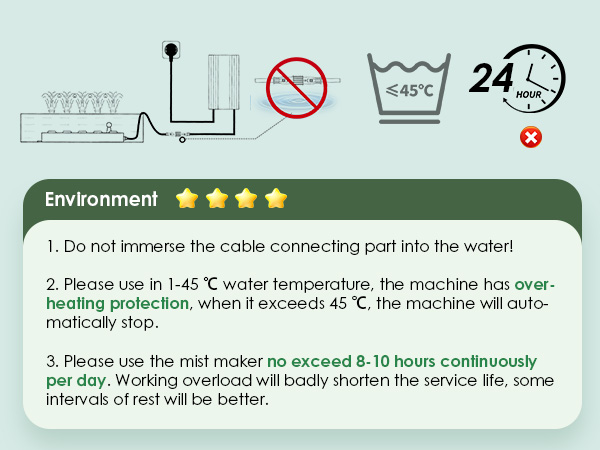 ≤45℃

24 HOUR

Environment

1. Do not immerse the cable connecting part into the water!

2. Please use in 1-45 ℃ water temperature, the machine has overheating protection, when it exceeds 45 ℃, the machine will automatically stop.

3. Please use the mist maker no exceed 8-10 hours continuously per day. Working overload will badly shorten the service life, some intervals of rest will be better.